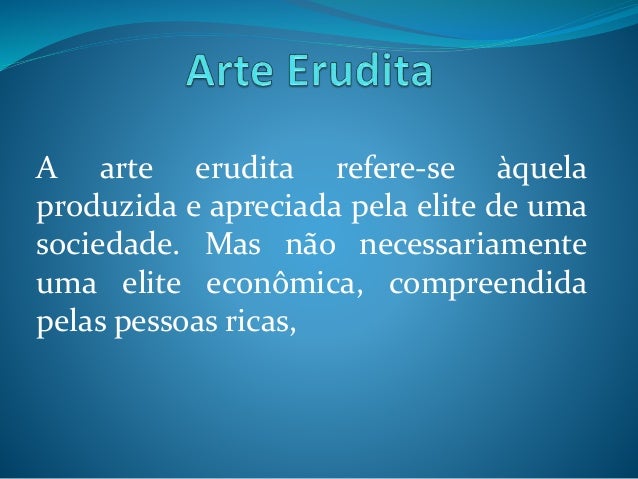 Arte Erudita

A arte erudita refere-se àquela produzida e apreciada pela elite de uma sociedade. Mas não necessariamente uma elite econômica, compreendida pelas pessoas ricas,